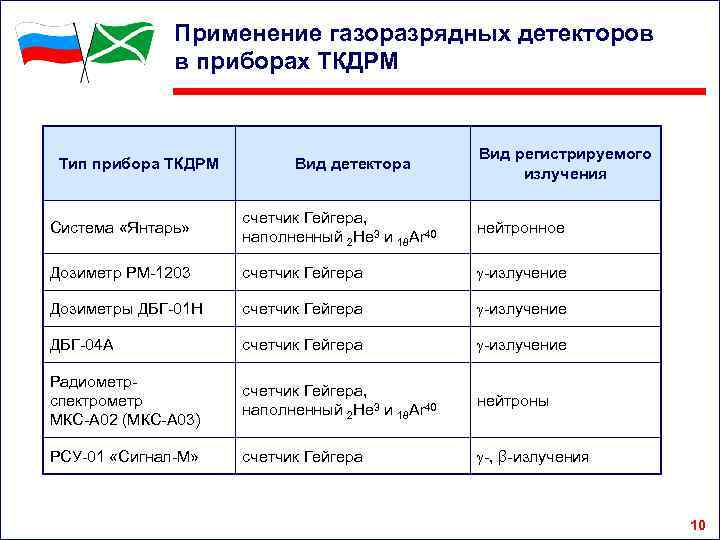 Применение газоразрядных детекторов в приборах ТКДРМ

| Тип прибора ТКДРМ | Вид детектора | Вид регистрируемого излучения |
|---|---|---|
| Система «Янтарь» | счетчик Гейгера, наполненный $_2He^3$ и $_{18}Ar^{40}$ | нейтронное |
| Дозиметр РМ-1203 | счетчик Гейгера | $\gamma$-излучение |
| Дозиметры ДБГ-01Н | счетчик Гейгера | $\gamma$-излучение |
| ДБГ-04А | счетчик Гейгера | $\gamma$-излучение |
| Радиометр-спектрометр МКС-А02 (МКС-А03) | счетчик Гейгера, наполненный $_2He^3$ и $_{18}Ar^{40}$ | нейтроны |
| РСУ-01 «Сигнал-М» | счетчик Гейгера | $\gamma$-, $\beta$-излучения |

10